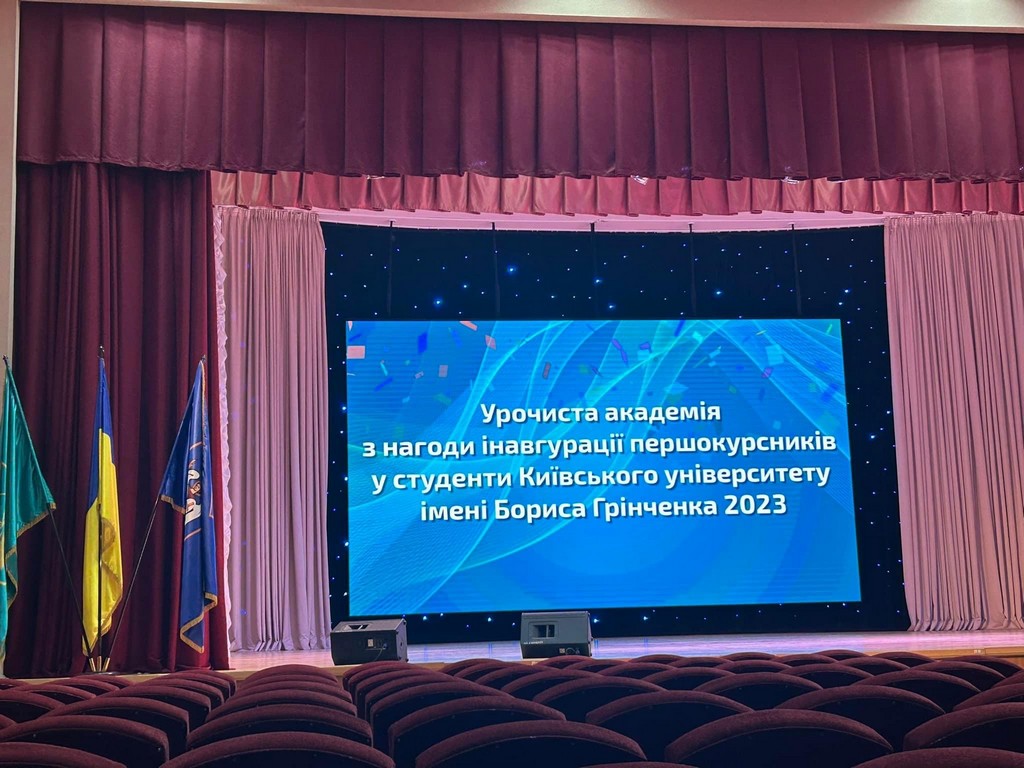 Урочиста академія
з нагоди інавгурації першокурсників
у студенти Київського університету
імені Бориса Грінченка 2023